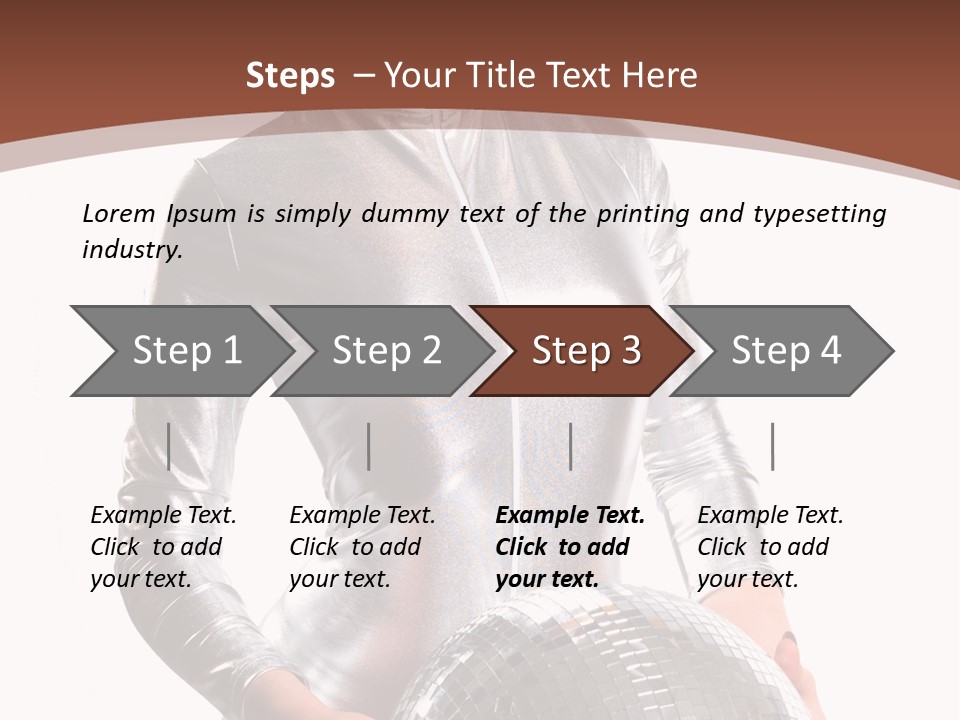 Steps – Your Title Text Here

Lorem Ipsum is simply dummy text of the printing and typesetting industry.

Step 1

Step 2

Step 3

Step 4

Example Text. Click to add your text.

Example Text. Click to add your text.

Example Text. Click to add your text.

Example Text. Click to add your text.